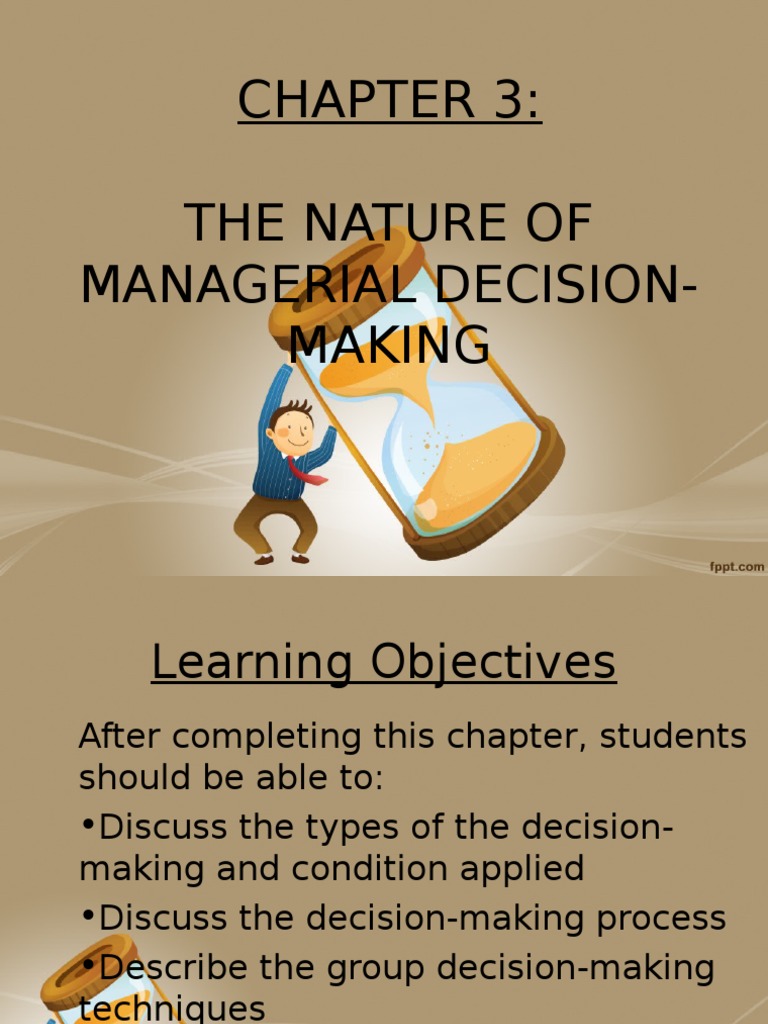 CHAPTER 3:

THE NATURE OF MANAGERIAL DECISION-MAKING

fppt.com

Learning Objectives

After completing this chapter, students should be able to:

•Discuss the types of the decision-making and condition applied

•Discuss the decision-making process

•Describe the group decision-making techniques